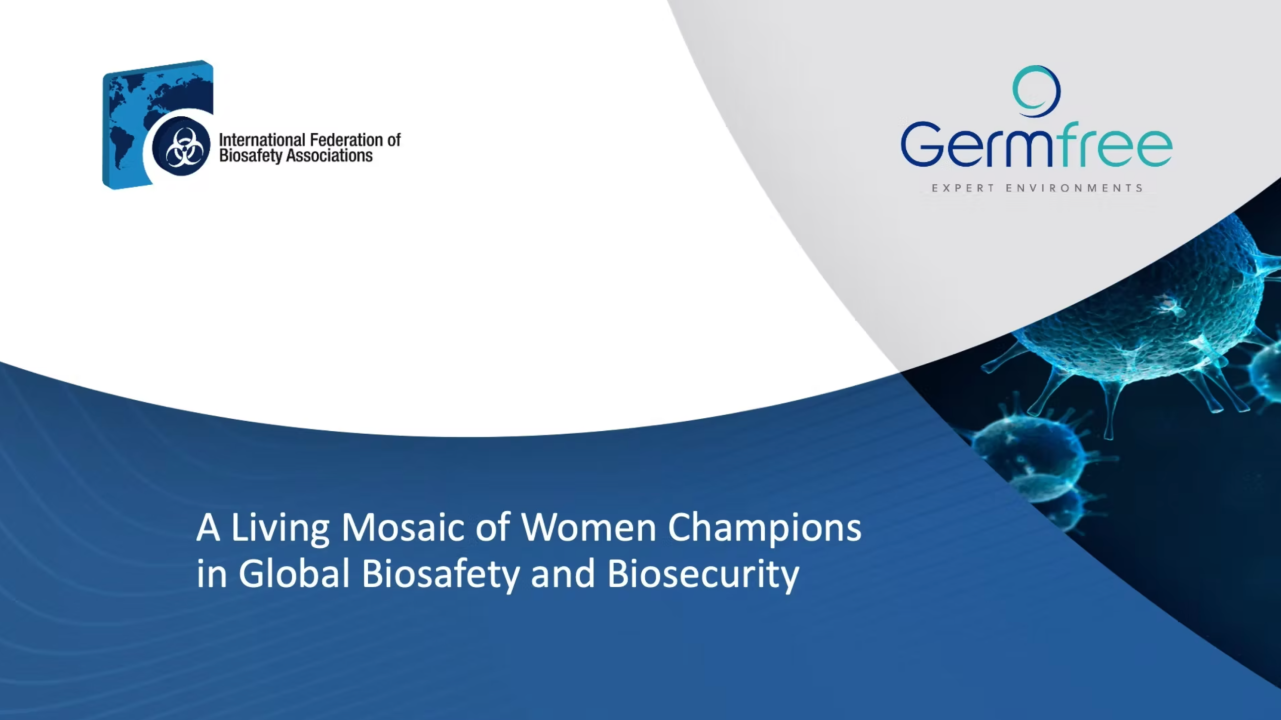 International Federation of Biosafety Associations

Germfree
EXPERT ENVIRONMENTS

A Living Mosaic of Women Champions in Global Biosafety and Biosecurity